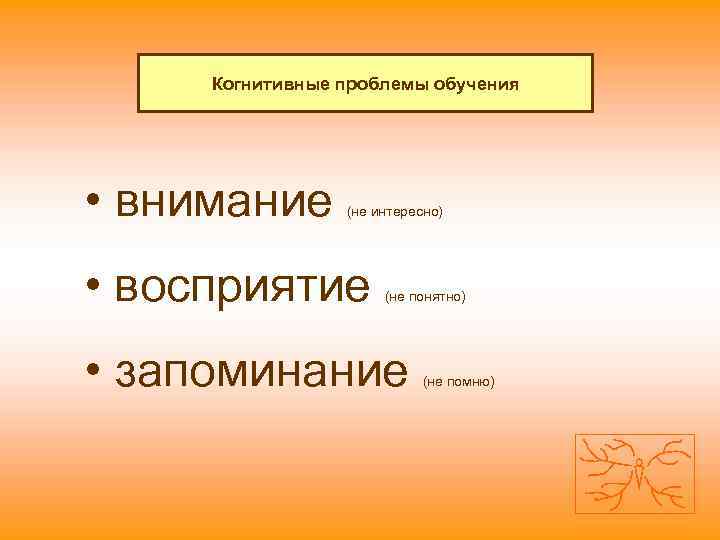 Когнитивные проблемы обучения

• внимание (не интересно)

• восприятие (не понятно)

• запоминание (не помню)